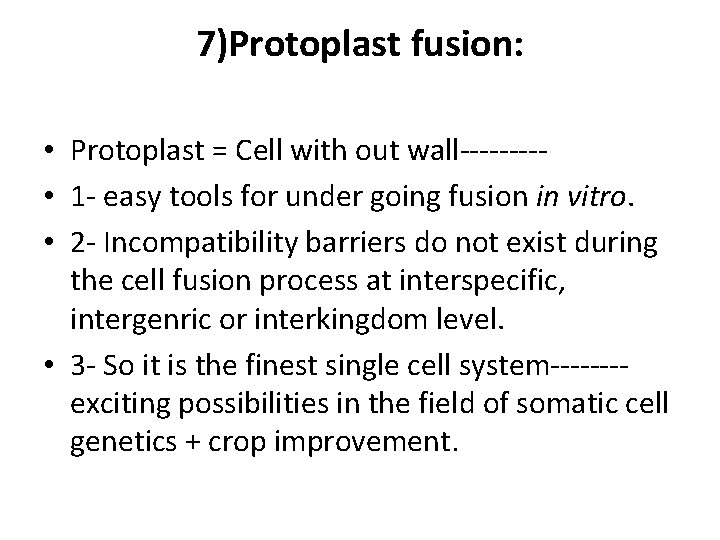 7)Protoplast fusion:

• Protoplast = Cell with out wall---------
• 1- easy tools for under going fusion in vitro.
• 2- Incompatibility barriers do not exist during the cell fusion process at interspecific, intergenric or interkingdom level.
• 3- So it is the finest single cell system-------- exciting possibilities in the field of somatic cell genetics + crop improvement.